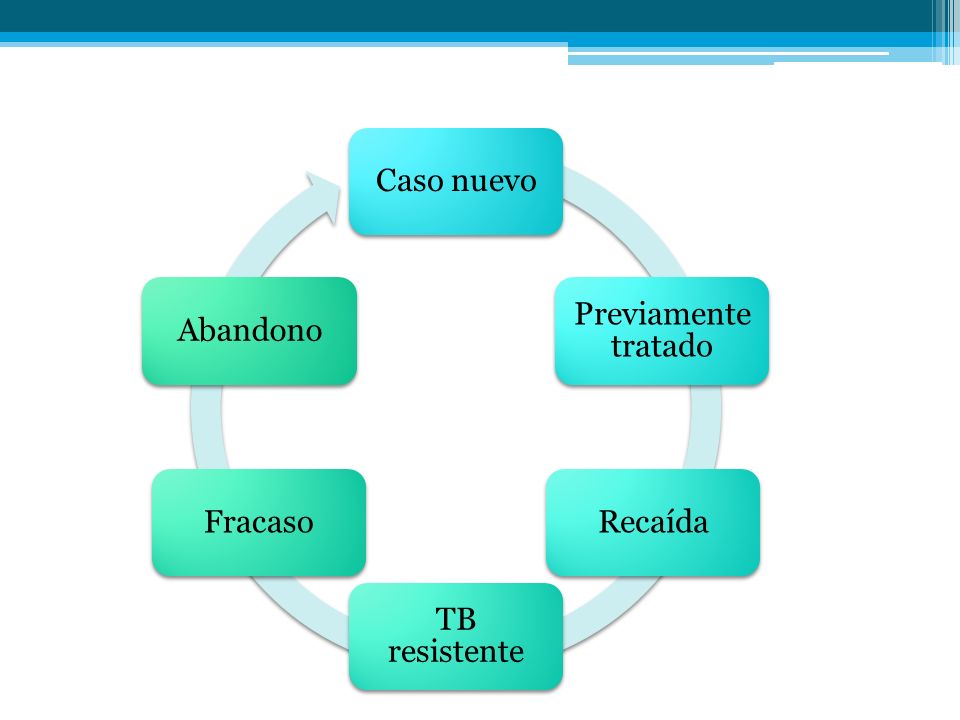 Caso nuevo

Previamente tratado

Recaída

TB resistente

Fracaso

Abandono